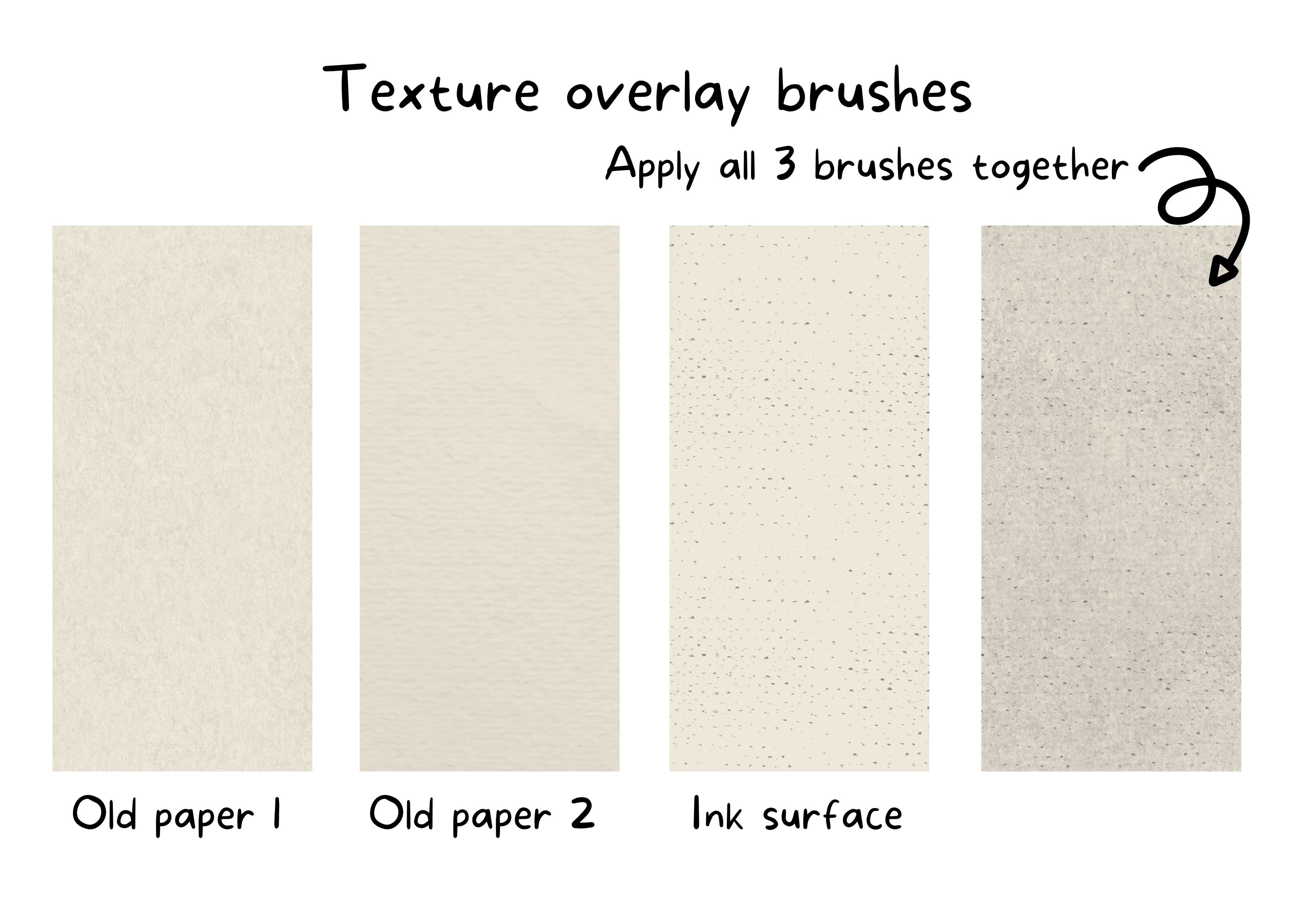 Texture overlay brushes

Apply all 3 brushes together

Old paper 1

Old paper 2

Ink surface